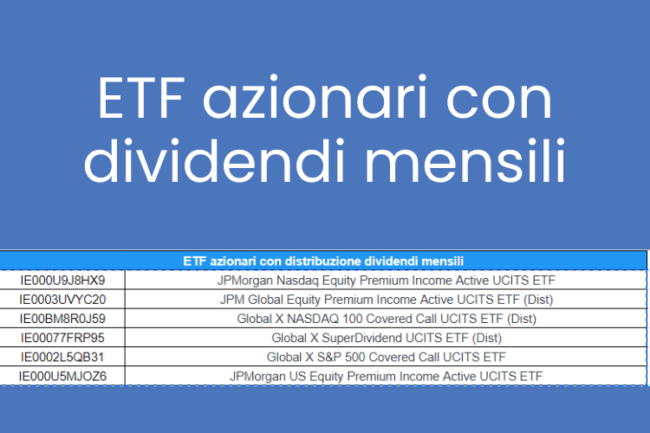 ETF azionari con dividendi mensili

| ETF azionari con distribuzione dividendi mensili | |
|---|---|
| IE000U9J8HX9 | JPMorgan Nasdaq Equity Premium Income Active UCITS ETF |
| IE0003UVYC20 | JPM Global Equity Premium Income Active UCITS ETF (Dist) |
| IE00BM8R0J59 | Global X NASDAQ 100 Covered Call UCITS ETF (Dist) |
| IE00077FRP95 | Global X SuperDividend UCITS ETF (Dist) |
| IE0002L5QB31 | Global X S&P 500 Covered Call UCITS ETF |
| IE000U5MJOZ6 | JPMorgan US Equity Premium Income Active UCITS ETF |